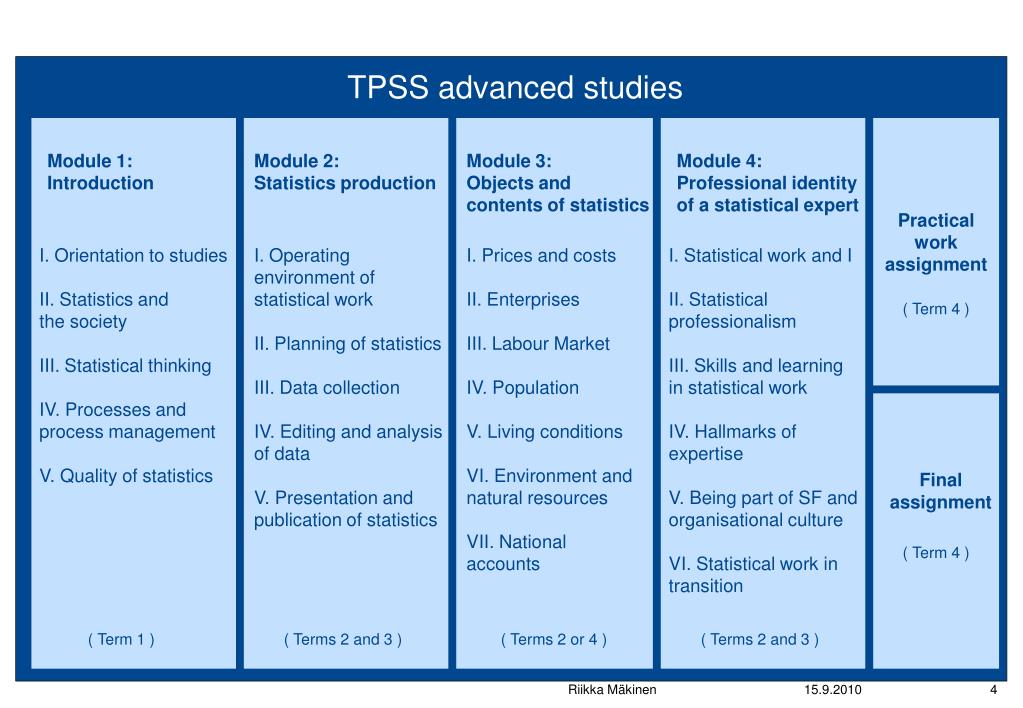 TPSS advanced studies

Module 1:
Introduction

I. Orientation to studies

II. Statistics and the society

III. Statistical thinking

IV. Processes and process management

V. Quality of statistics

( Term 1 )

Module 2:
Statistics production

I. Operating environment of statistical work

II. Planning of statistics

III. Data collection

IV. Editing and analysis of data

V. Presentation and publication of statistics

( Terms 2 and 3 )

Module 3:
Objects and contents of statistics

I. Prices and costs

II. Enterprises

III. Labour Market

IV. Population

V. Living conditions

VI. Environment and natural resources

VII. National accounts

( Terms 2 or 4 )

Module 4:
Professional identity of a statistical expert

I. Statistical work and I

II. Statistical professionalism

III. Skills and learning in statistical work

IV. Hallmarks of expertise

V. Being part of SF and organisational culture

VI. Statistical work in transition

( Terms 2 and 3 )

Practical work assignment

( Term 4 )

Final assignment

( Term 4 )

Riikka Mäkinen 15.9.2010 4